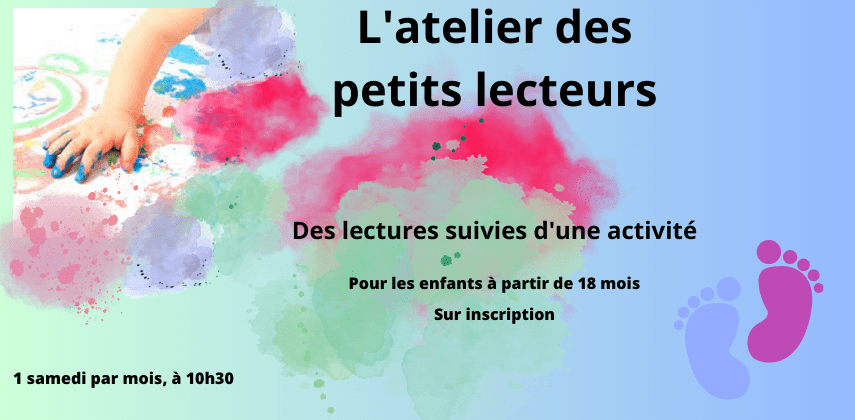 L'atelier des petits lecteurs

Des lectures suivies d'une activité

Pour les enfants à partir de 18 mois

Sur inscription

1 samedi par mois, à 10h30